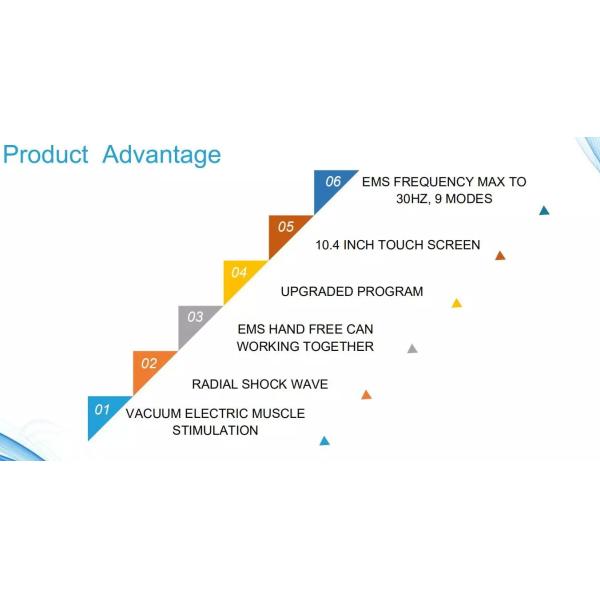 Product Advantage

06 EMS FREQUENCY MAX TO 30HZ, 9 MODES

05 10.4 INCH TOUCH SCREEN

04 UPGRADED PROGRAM

03 EMS HAND FREE CAN WORKING TOGETHER

02 RADIAL SHOCK WAVE

01 VACUUM ELECTRIC MUSCLE STIMULATION